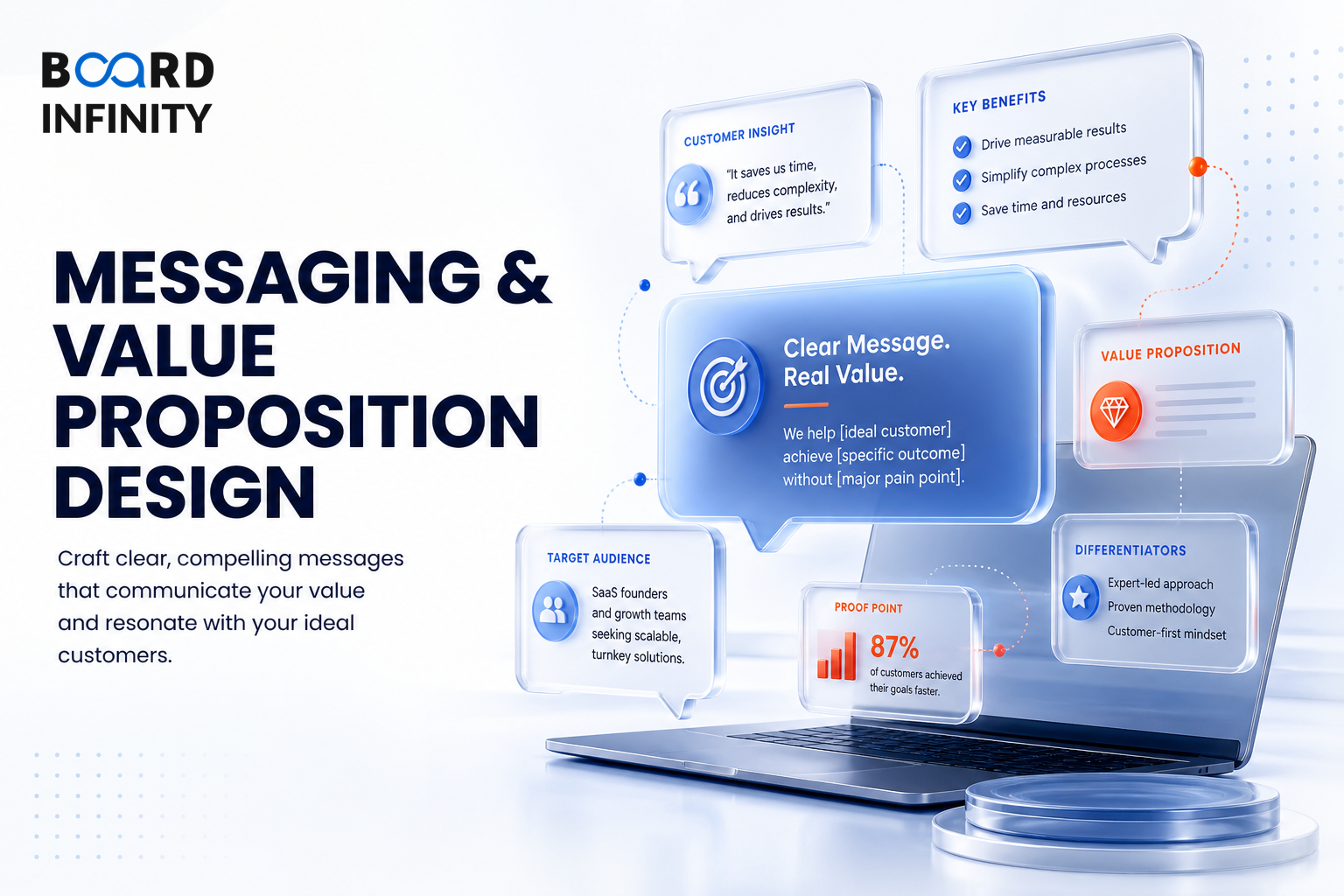 BOARD INFINITY

MESSAGING & VALUE PROPOSITION DESIGN

Craft clear, compelling messages that communicate your value and resonate with your ideal customers.

CUSTOMER INSIGHT

"It saves us time, reduces complexity, and drives results."

KEY BENEFITS

Drive measurable results

Simplify complex processes

Save time and resources

Clear Message. Real Value.

We help [ideal customer] achieve [specific outcome] without [major pain point].

VALUE PROPOSITION

TARGET AUDIENCE

SaaS founders and growth teams seeking scalable, turnkey solutions.

PROOF POINT

87%

of customers achieved their goals faster.

DIFFERENTIATORS

Expert-led approach

Proven methodology

Customer-first mindset